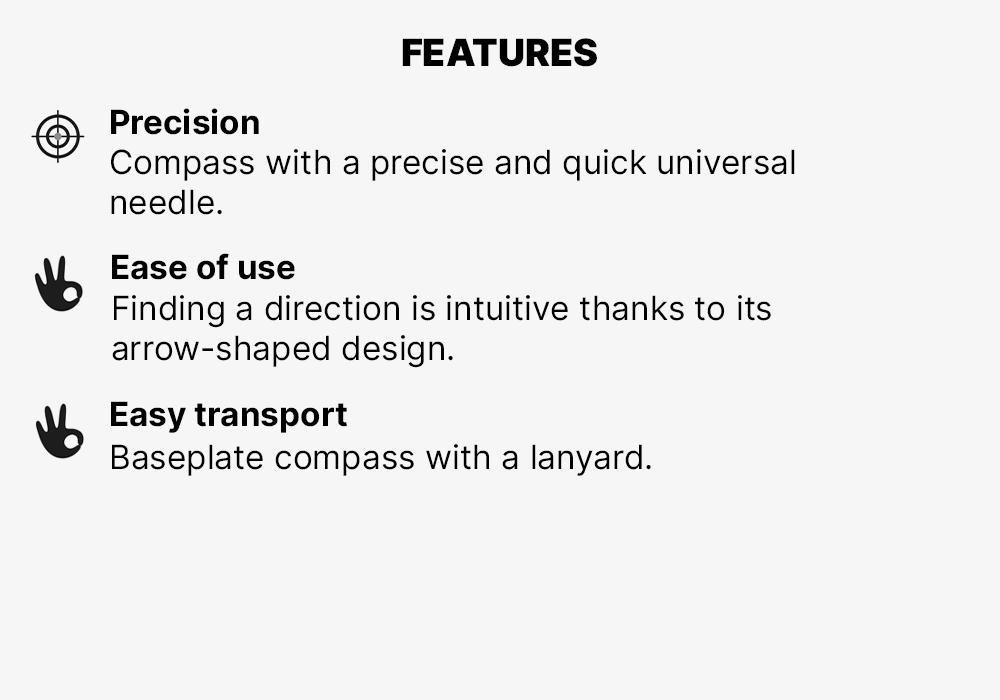 FEATURES

Precision
Compass with a precise and quick universal needle.

Ease of use
Finding a direction is intuitive thanks to its arrow-shaped design.

Easy transport
Baseplate compass with a lanyard.